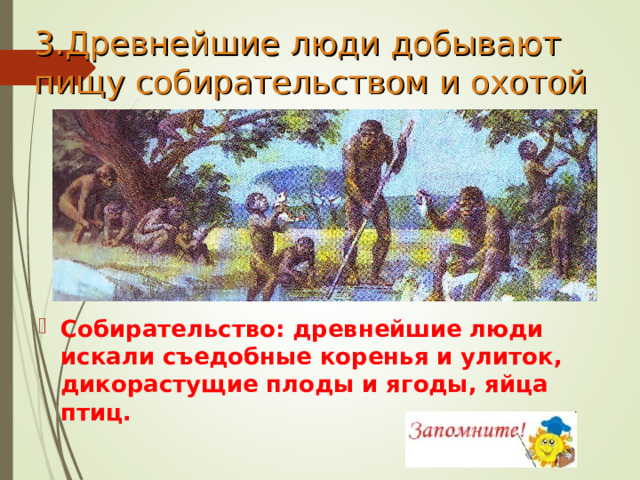 3.Древнейшие люди добывают пищу собирательством и охотой

Собирательство: древнейшие люди искали съедобные коренья и улиток, дикорастущие плоды и ягоды, яйца птиц.

Запомните!